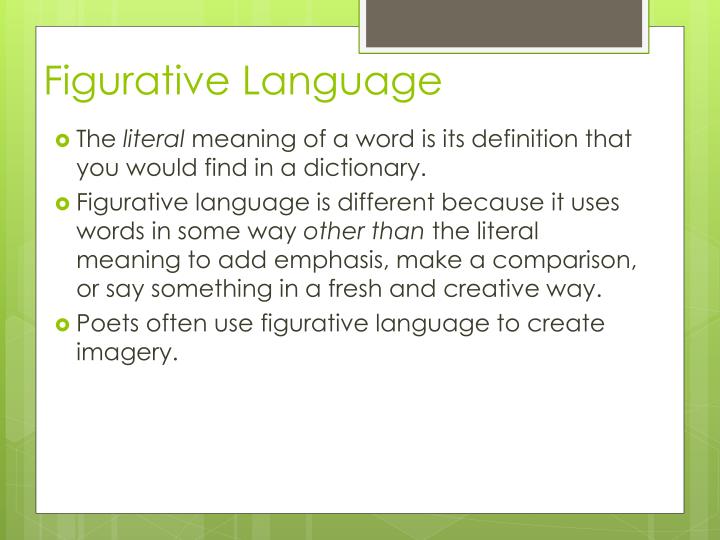 Figurative Language

The literal meaning of a word is its definition that you would find in a dictionary.

Figurative language is different because it uses words in some way other than the literal meaning to add emphasis, make a comparison, or say something in a fresh and creative way.

Poets often use figurative language to create imagery.